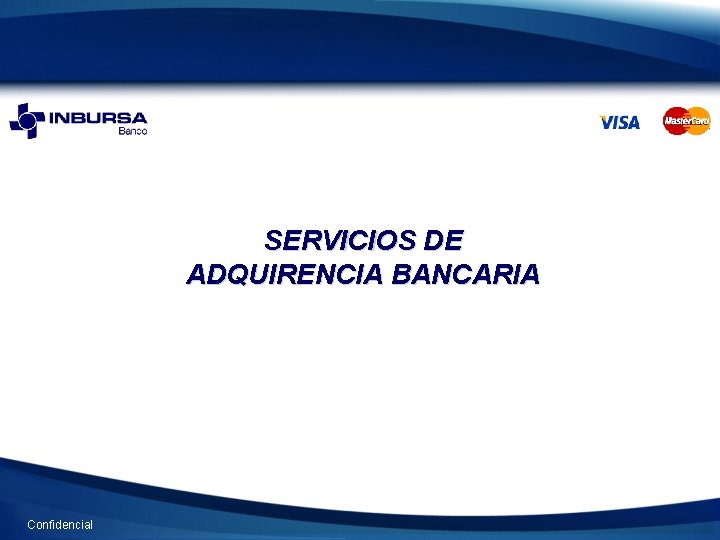 INBURSA
Banco

VISA

MasterCard

SERVICIOS DE
ADQUIRENCIA BANCARIA

Confidencial